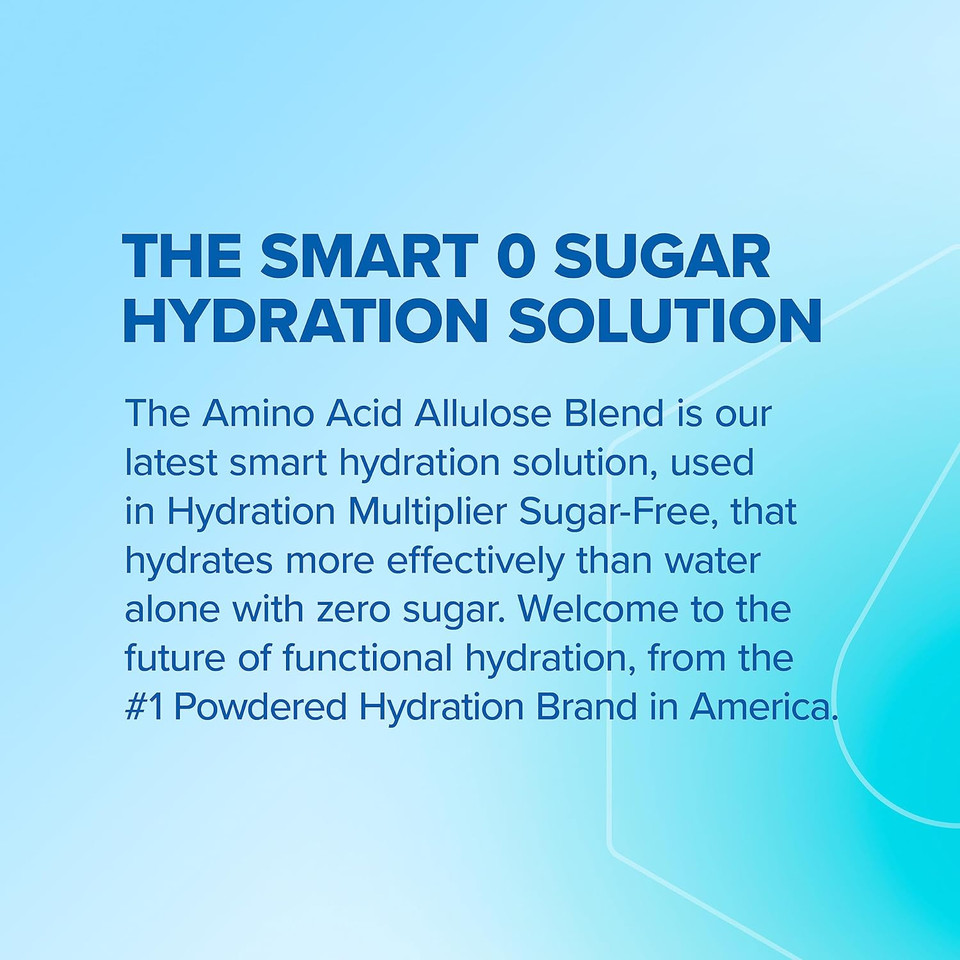 THE SMART 0 SUGAR HYDRATION SOLUTION

The Amino Acid Allulose Blend is our latest smart hydration solution, used in Hydration Multiplier Sugar-Free, that hydrates more effectively than water alone with zero sugar. Welcome to the future of functional hydration, from the #1 Powdered Hydration Brand in America.